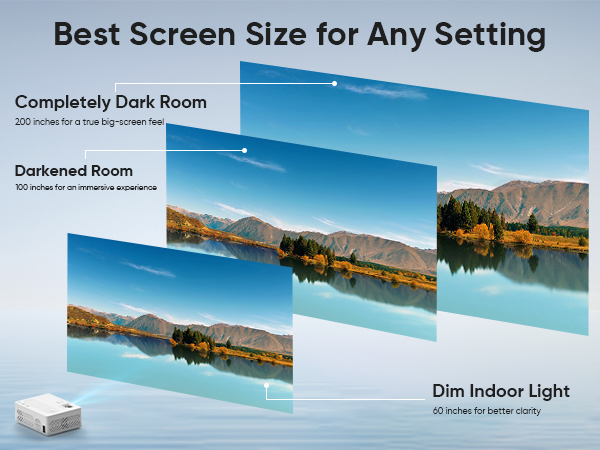 Best Screen Size for Any Setting

Completely Dark Room
200 inches for a true big-screen feel

Darkened Room
100 inches for an immersive experience

Dim Indoor Light
60 inches for better clarity